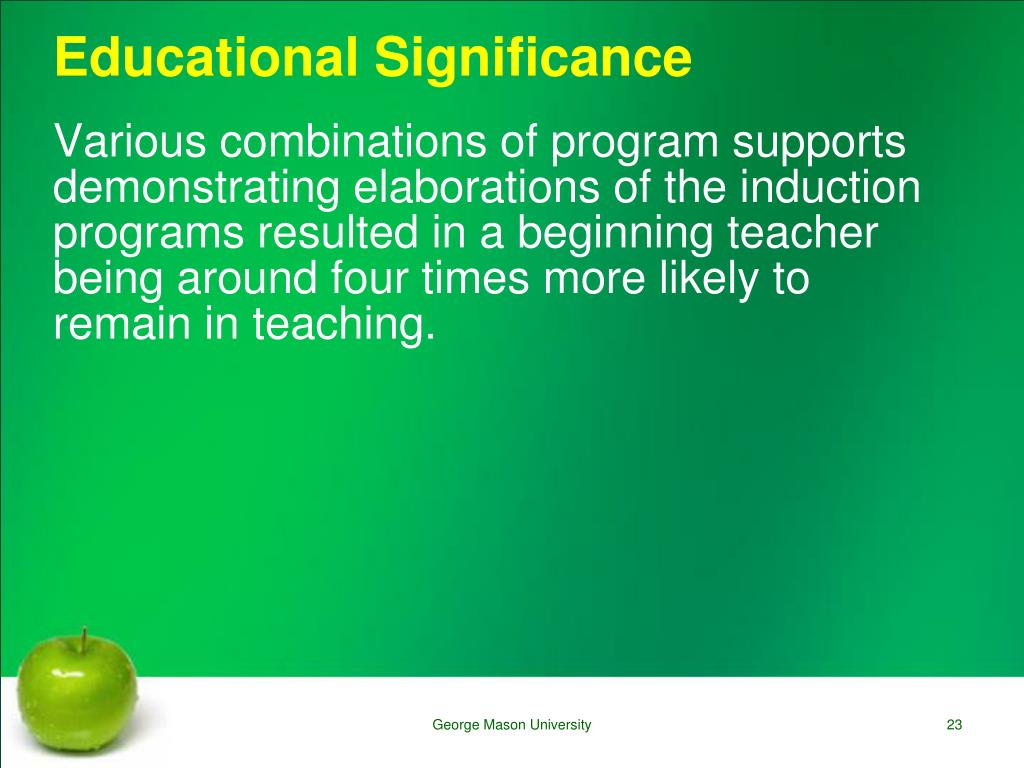 Educational Significance

Various combinations of program supports demonstrating elaborations of the induction programs resulted in a beginning teacher being around four times more likely to remain in teaching.

George Mason University

23